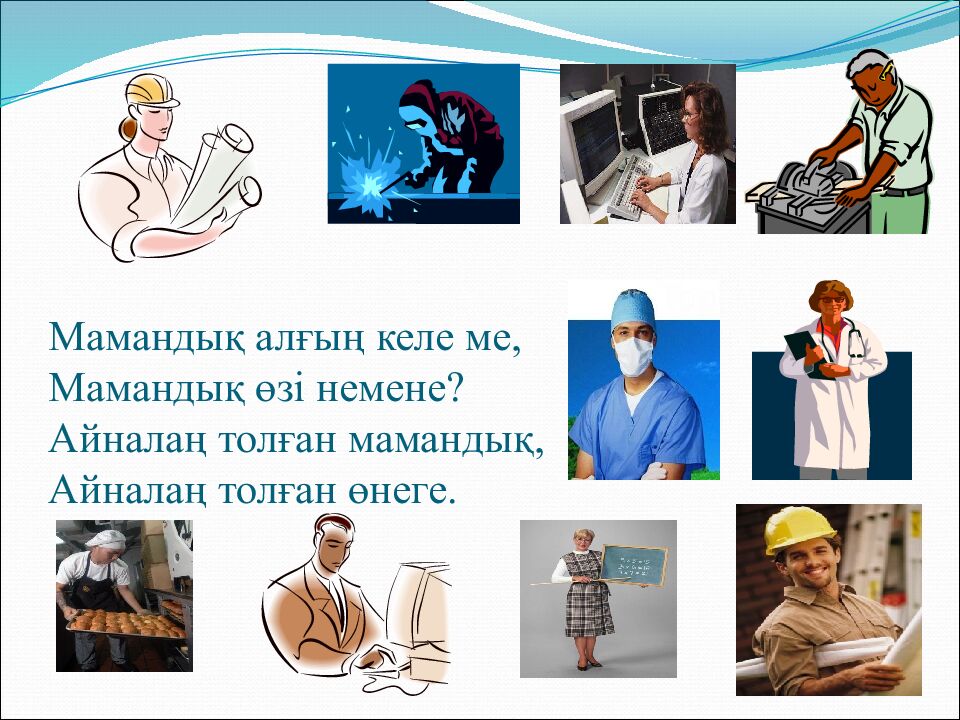 Мамандық алғың келе ме,
Мамандық өзі немене?
Айналаң толған мамандық,
Айналаң толған өнеге.